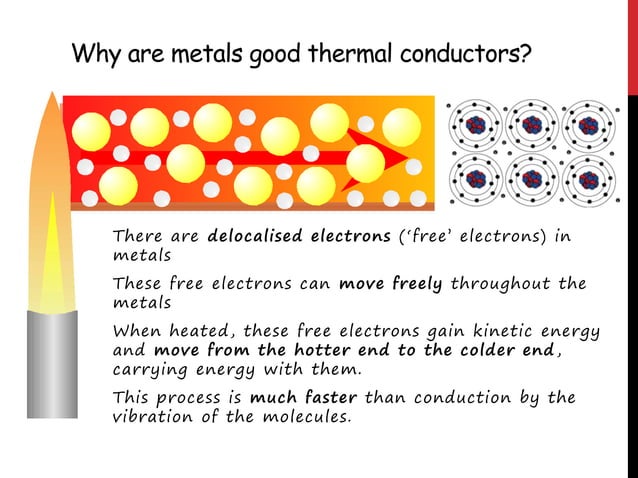 Why are metals good thermal conductors?

There are delocalised electrons ('free' electrons) in metals

These free electrons can move freely throughout the metals

When heated, these free electrons gain kinetic energy and move from the hotter end to the colder end, carrying energy with them.

This process is much faster than conduction by the vibration of the molecules.